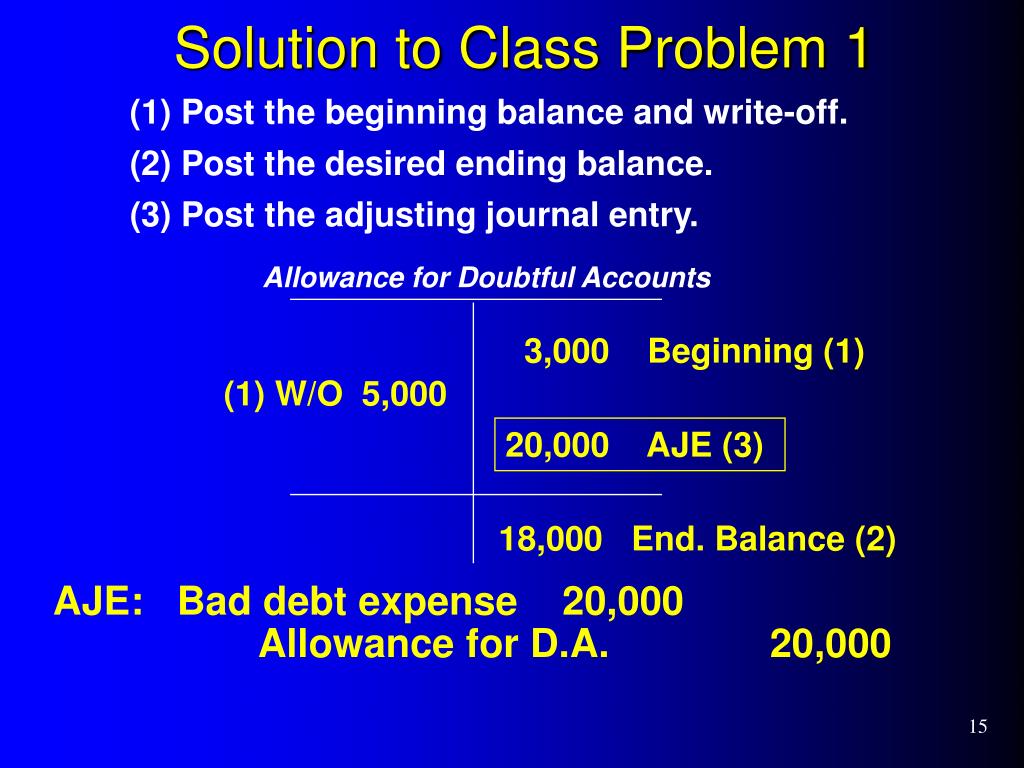 Solution to Class Problem 1

(1) Post the beginning balance and write-off.

(2) Post the desired ending balance.

(3) Post the adjusting journal entry.

Allowance for Doubtful Accounts

3,000 Beginning (1)

(1) W/O 5,000

20,000 AJE (3)

18,000 End. Balance (2)

AJE: Bad debt expense 20,000
Allowance for D.A. 20,000

15